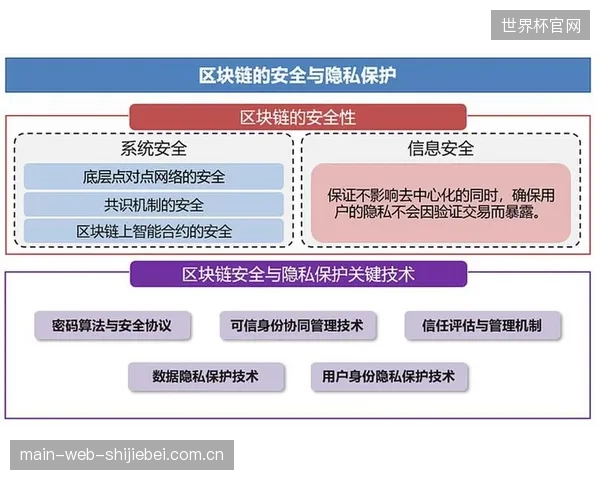 世界杯官网

区块链的安全与隐私保护

区块链的安全性

系统安全

底层点对点网络的安全

共识机制的安全

区块链上智能合约的安全

信息安全

保证不影响去中心化的同时，确保用户的隐私不会因验证交易而暴露。

区块链安全与隐私保护关键技术

密码算法与安全协议

可信身份协同管理技术

信任评估与管理机制

数据隐私保护技术

用户身份隐私保护技术

main-web-shijiebei.com.cn